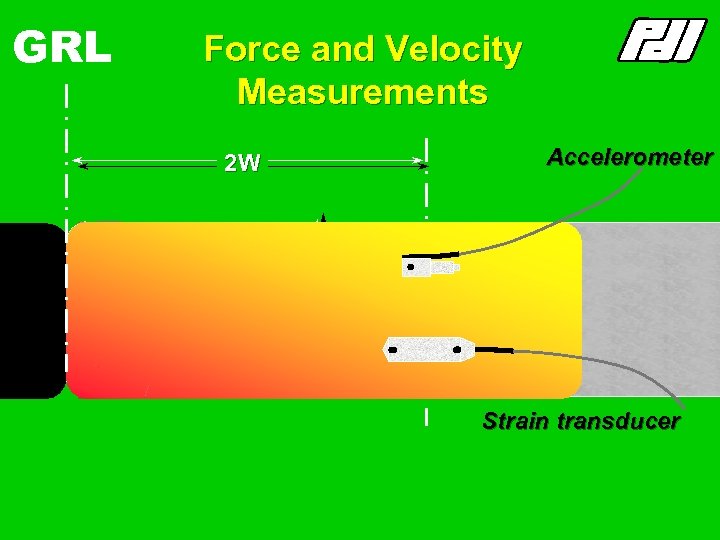 GRL

Force and Velocity Measurements

PDI

2W

Accelerometer

Strain transducer